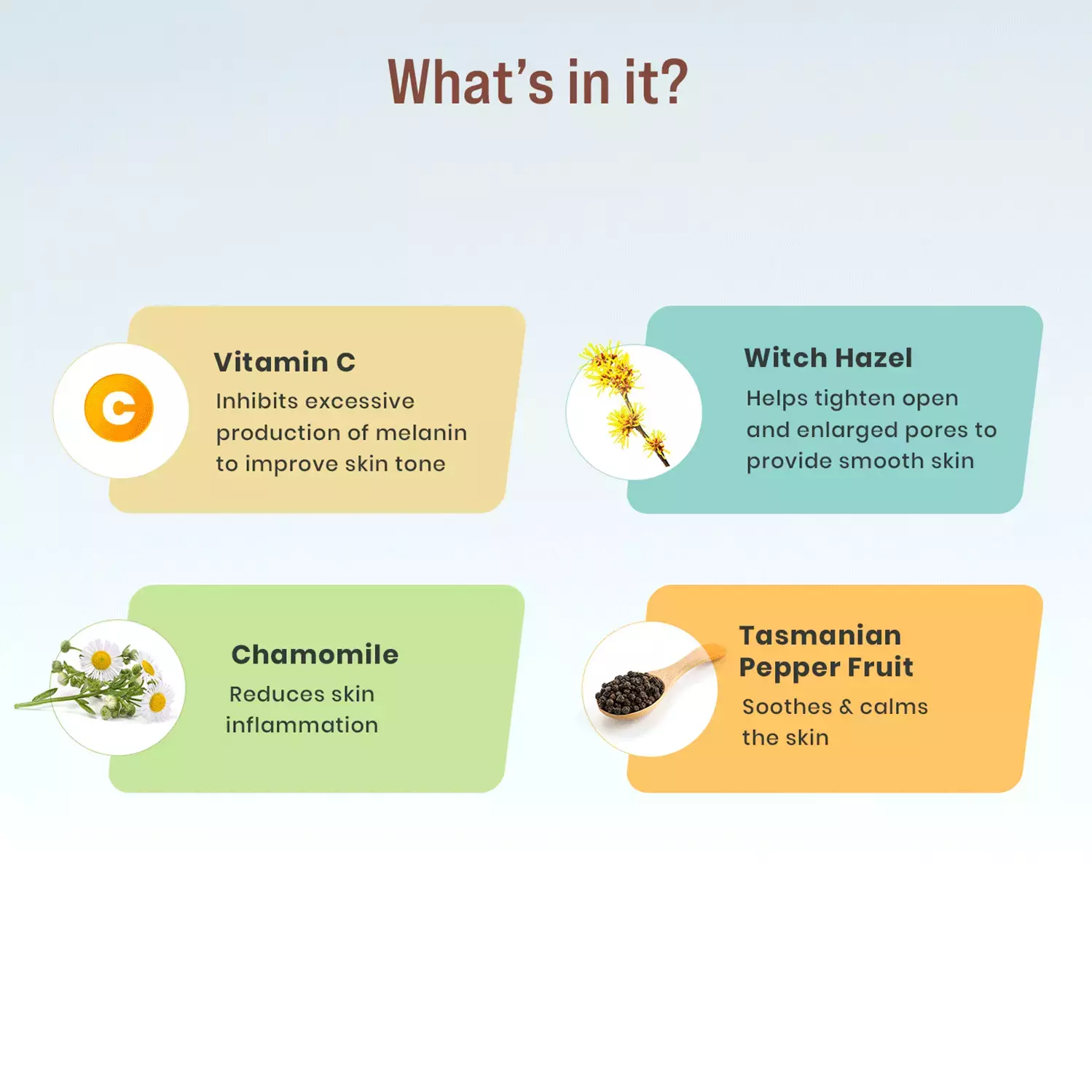 What's in it?

C

Vitamin C
Inhibits excessive production of melanin to improve skin tone

Witch Hazel
Helps tighten open and enlarged pores to provide smooth skin

Chamomile
Reduces skin inflammation

Tasmanian Pepper Fruit
Soothes & calms the skin